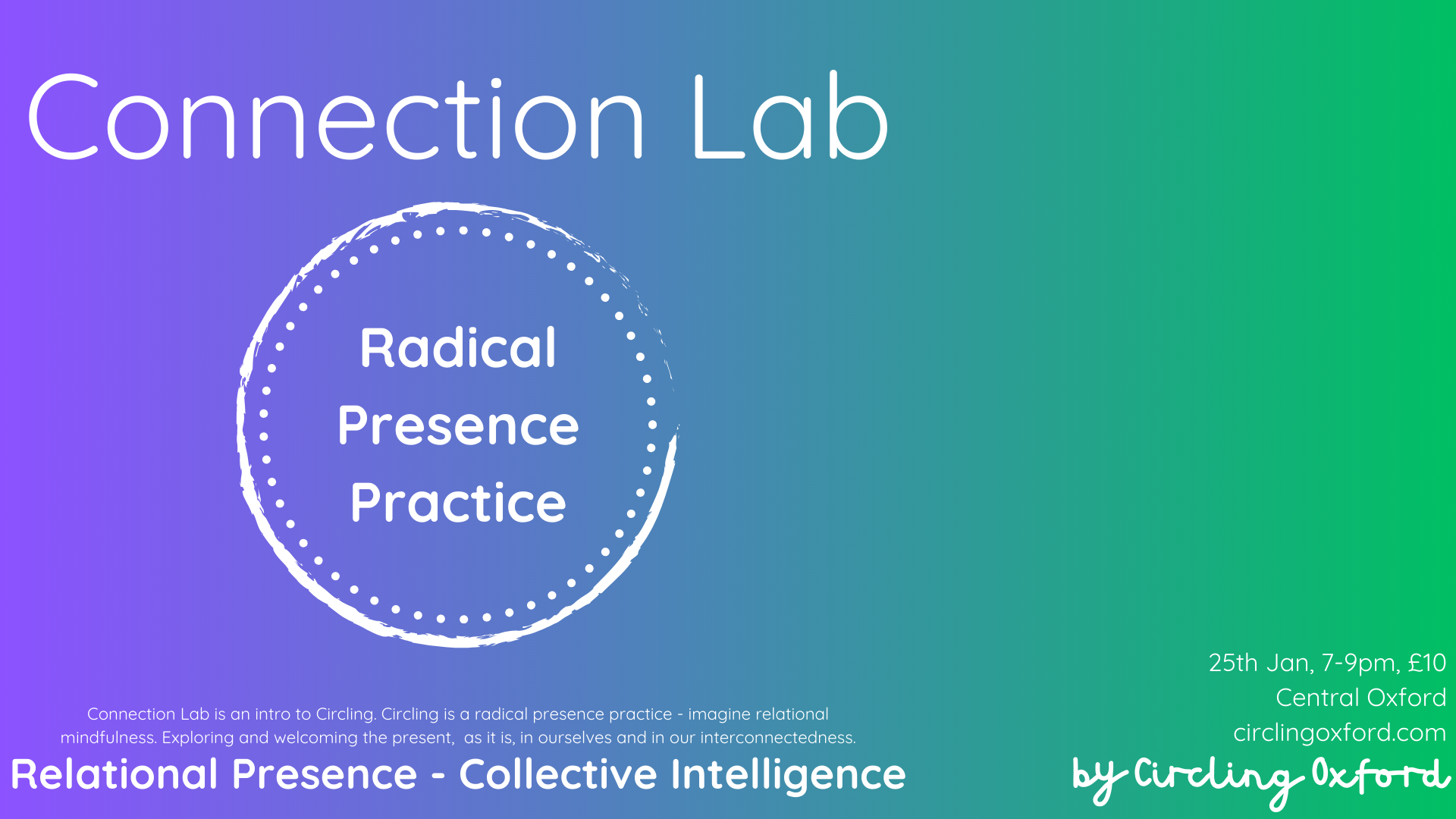 Connection Lab

Radical Presence Practice

Connection Lab is an intro to Circling. Circling is a radical presence practice - imagine relational mindfulness. Exploring and welcoming the present, as it is, in ourselves and in our interconnectedness.

Relational Presence - Collective Intelligence

25th Jan, 7-9pm, £10
Central Oxford
circlingoxford.com

by Circling Oxford